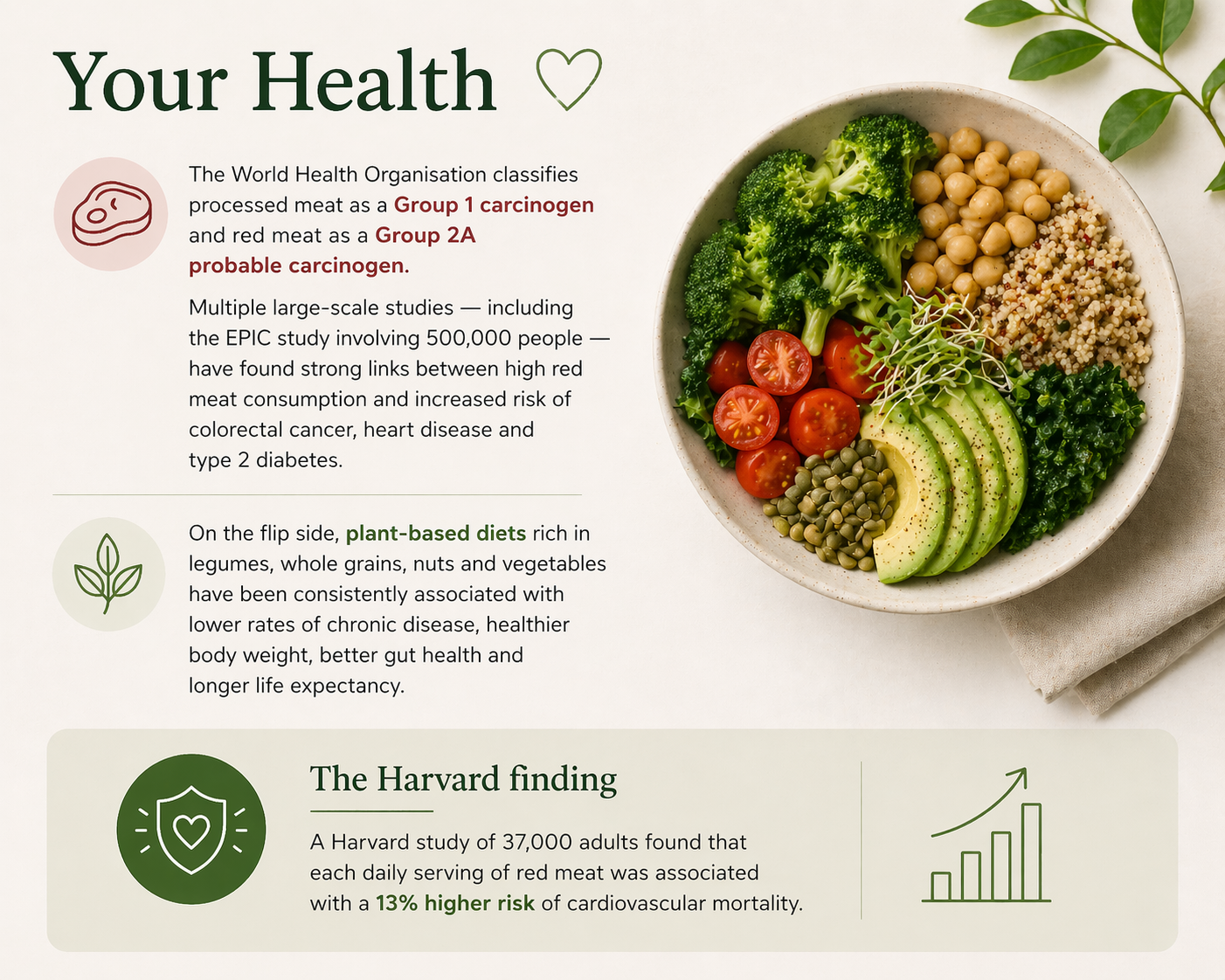 Your Health

The World Health Organisation classifies processed meat as a Group 1 carcinogen and red meat as a Group 2A probable carcinogen.

Multiple large-scale studies — including the EPIC study involving 500,000 people — have found strong links between high red meat consumption and increased risk of colorectal cancer, heart disease and type 2 diabetes.

On the flip side, plant-based diets rich in legumes, whole grains, nuts and vegetables have been consistently associated with lower rates of chronic disease, healthier body weight, better gut health and longer life expectancy.

The Harvard finding

A Harvard study of 37,000 adults found that each daily serving of red meat was associated with a 13% higher risk of cardiovascular mortality.